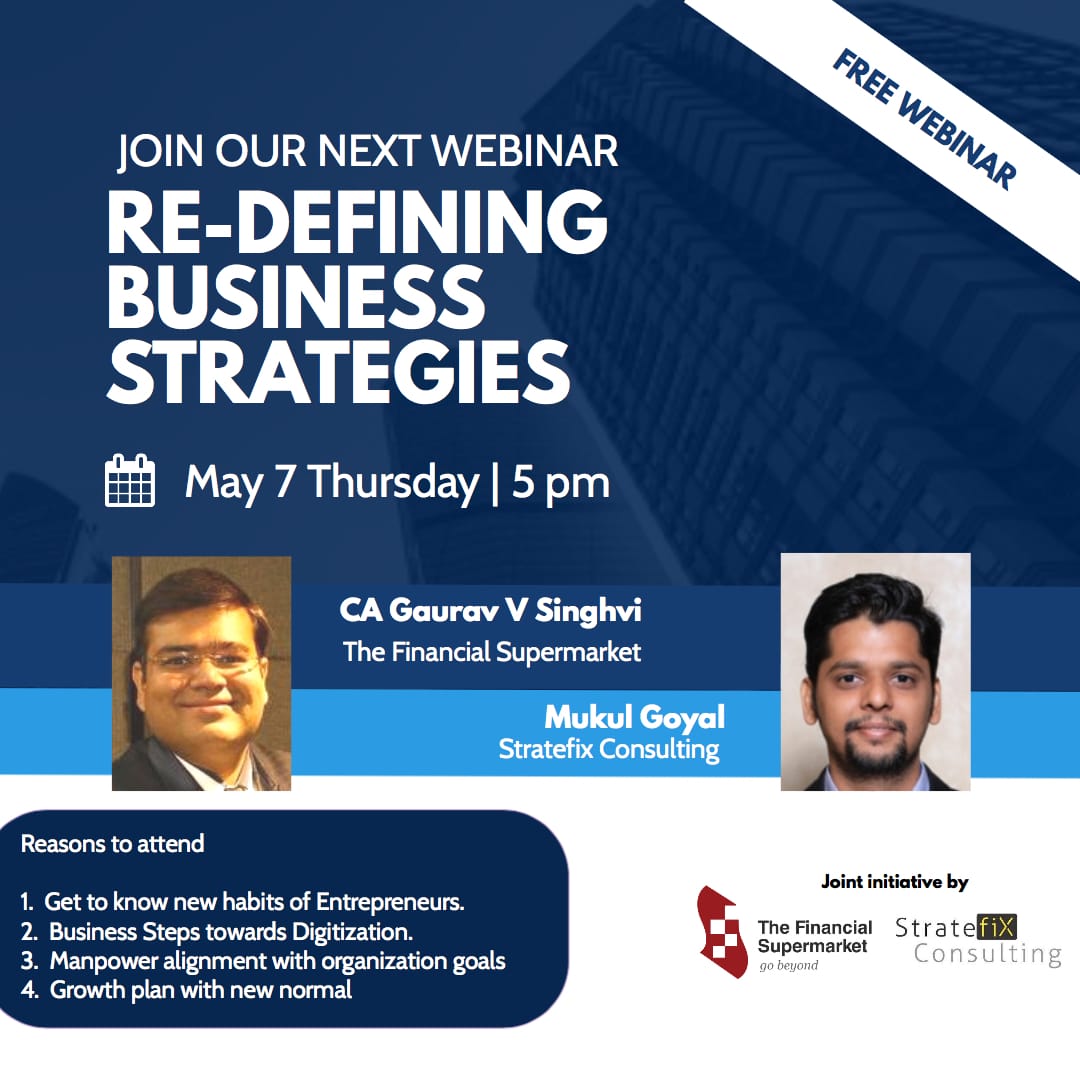 FREE WEBINAR

JOIN OUR NEXT WEBINAR
RE-DEFINING BUSINESS STRATEGIES

May 7 Thursday | 5 pm

CA Gaurav V Singhvi
The Financial Supermarket

Mukul Goyal
Stratefix Consulting

Reasons to attend

1. Get to know new habits of Entrepreneurs.
2. Business Steps towards Digitization.
3. Manpower alignment with organization goals
4. Growth plan with new normal

Joint initiative by

The Financial Supermarket
go beyond

StratefiX
Consulting